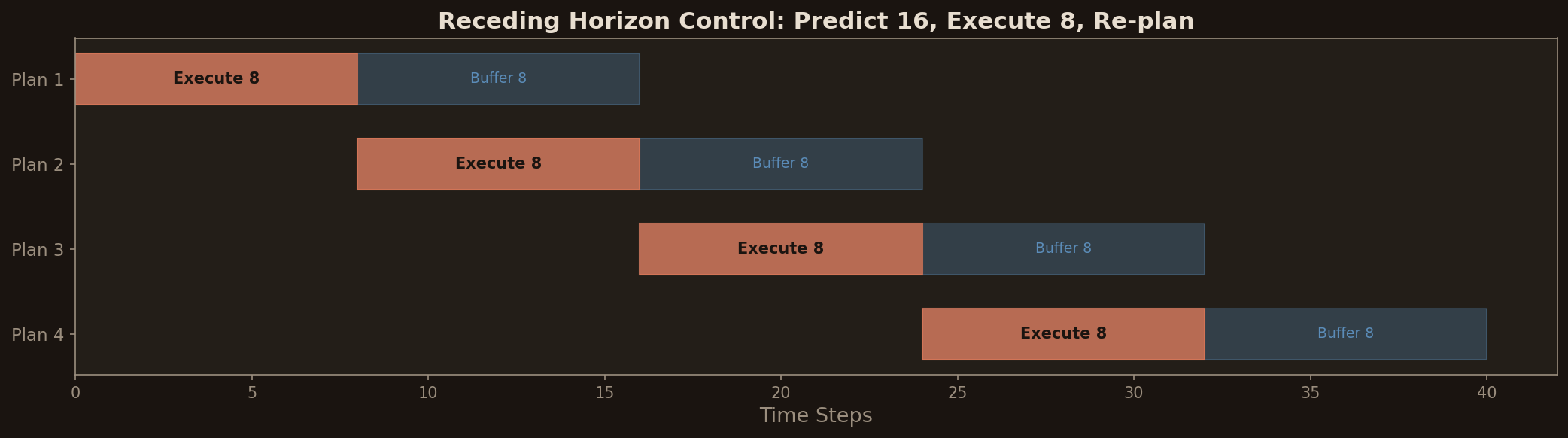 Receding Horizon Control: Predict 16, Execute 8, Re-plan

Plan 1
Execute 8
Buffer 8

Plan 2
Execute 8
Buffer 8

Plan 3
Execute 8
Buffer 8

Plan 4
Execute 8
Buffer 8

0
5
10
15
20
25
30
35
40
Time Steps